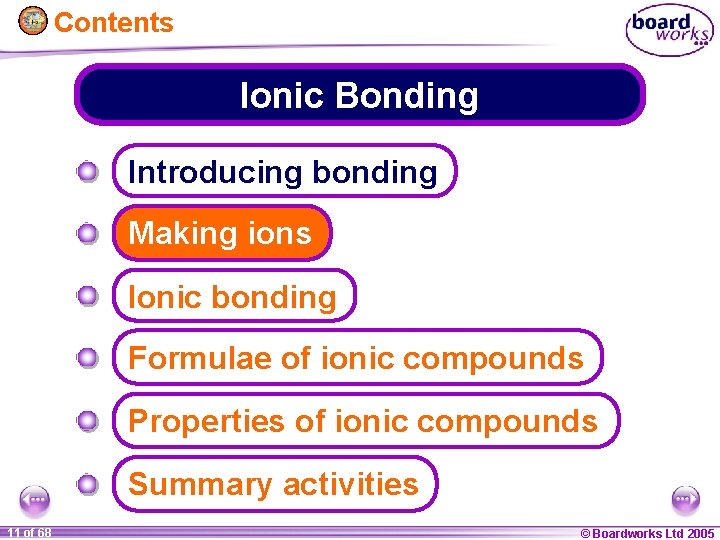 Contents

board works

Ionic Bonding

Introducing bonding

Making ions

Ionic bonding

Formulae of ionic compounds

Properties of ionic compounds

Summary activities

11 of 68

© Boardworks Ltd 2005